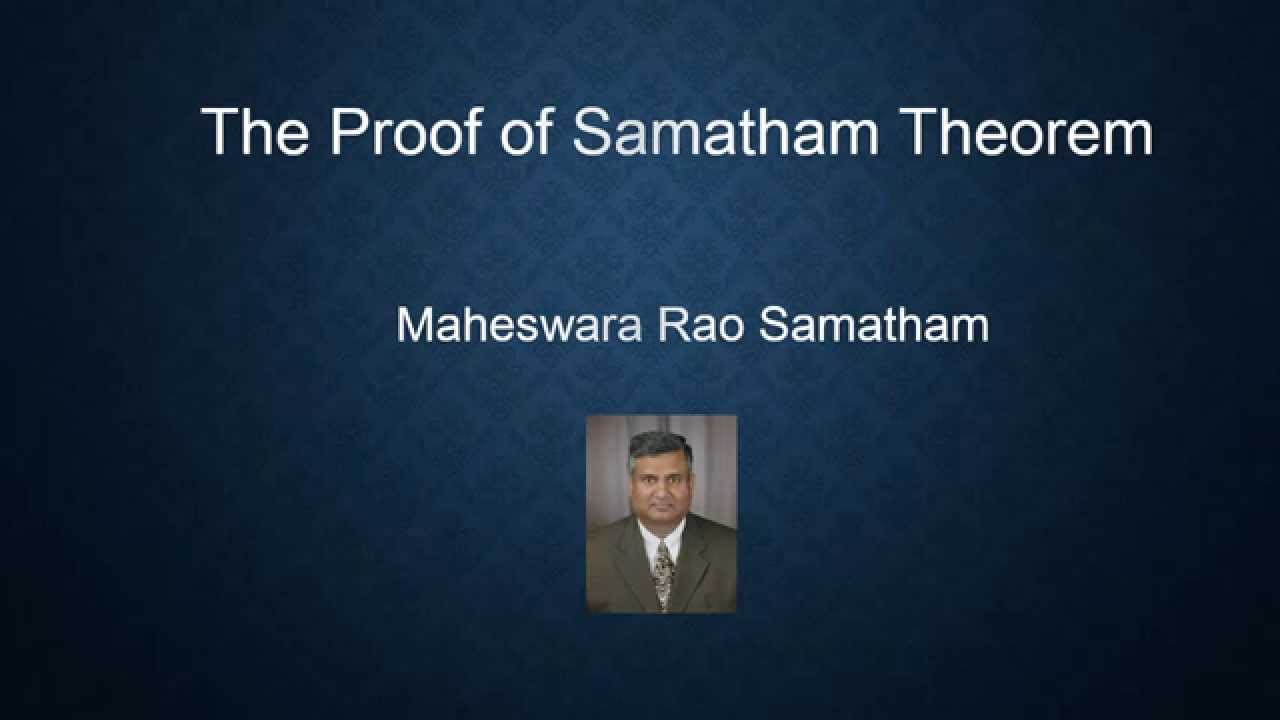 The Proof of Samatham Theorem

Maheswara Rao Samatham